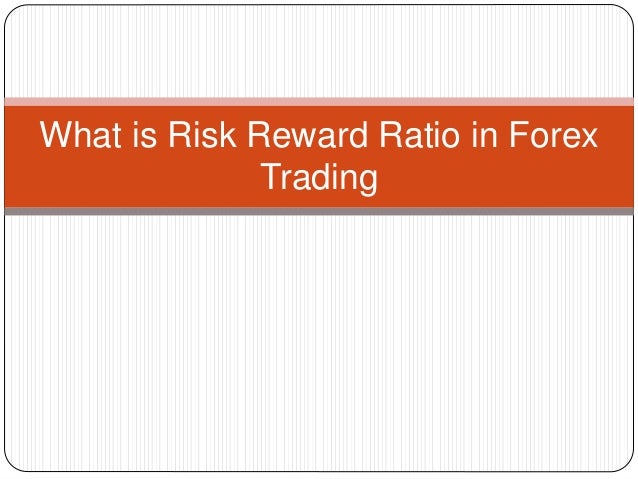 What is Risk Reward Ratio in Forex Trading